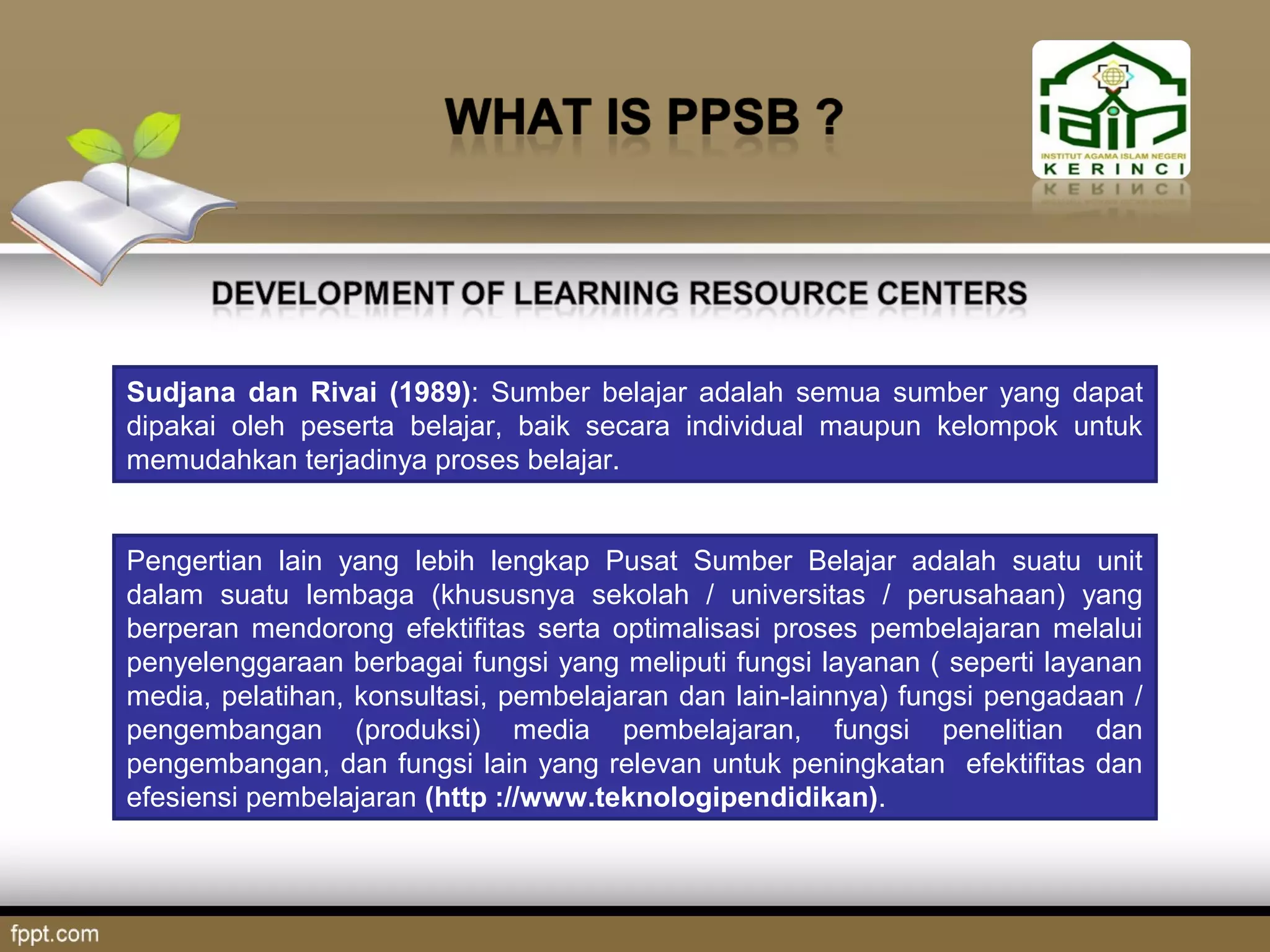 WHAT IS PPSB ?

iain
INSTITUT AGAMA ISLAM NEGERI
KERINCI

DEVELOPMENT OF LEARNING RESOURCE CENTERS

Sudjana dan Rivai (1989): Sumber belajar adalah semua sumber yang dapat dipakai oleh peserta belajar, baik secara individual maupun kelompok untuk memudahkan terjadinya proses belajar.

Pengertian lain yang lebih lengkap Pusat Sumber Belajar adalah suatu unit dalam suatu lembaga (khususnya sekolah / universitas / perusahaan) yang berperan mendorong efektifitas serta optimalisasi proses pembelajaran melalui penyelenggaraan berbagai fungsi yang meliputi fungsi layanan ( seperti layanan media, pelatihan, konsultasi, pembelajaran dan lain-lainnya) fungsi pengadaan / pengembangan (produksi) media pembelajaran, fungsi penelitian dan pengembangan, dan fungsi lain yang relevan untuk peningkatan efektifitas dan efesiensi pembelajaran (http ://www.teknologipendidikan).

fppt.com